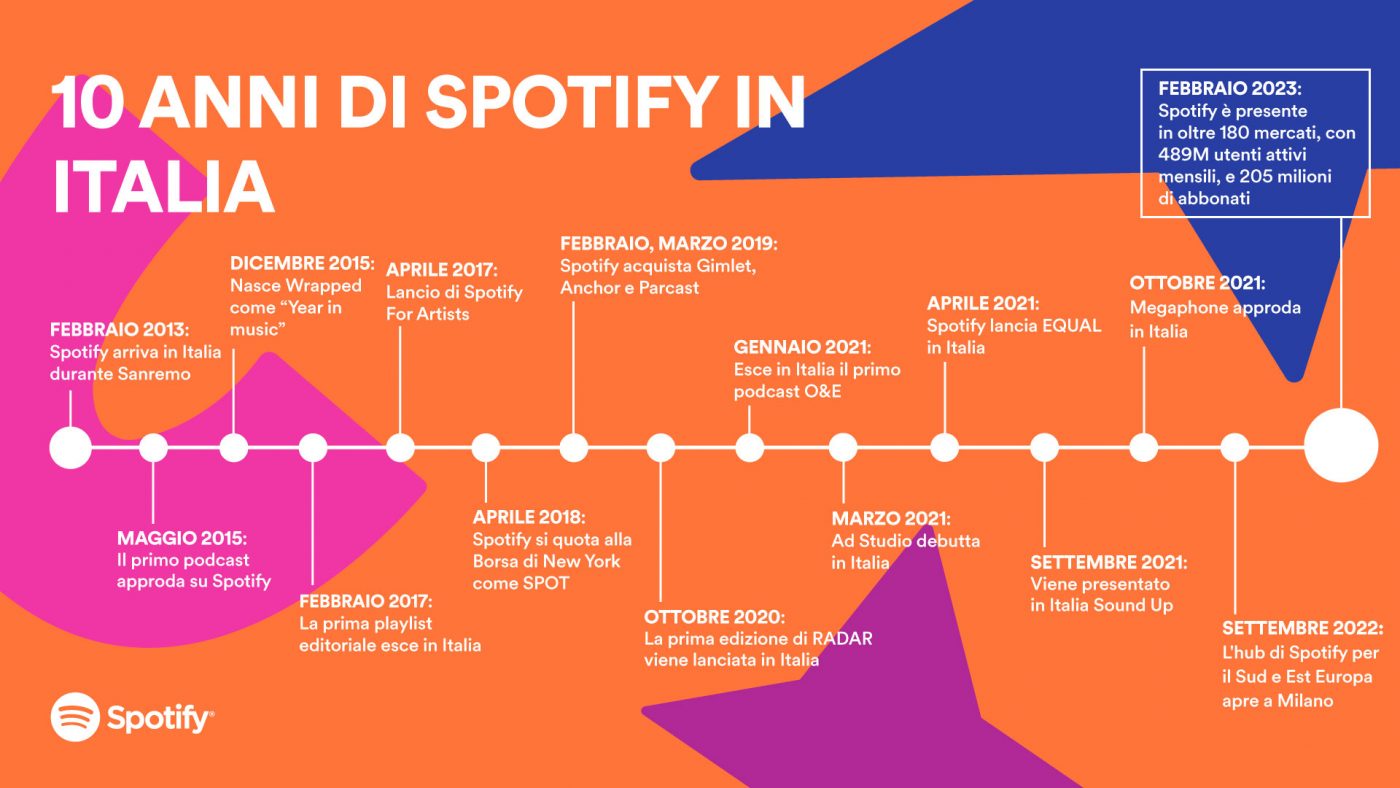 10 ANNI DI SPOTIFY IN ITALIA

FEBBRAIO 2013:
Spotify arriva in Italia durante Sanremo

MAGGIO 2015:
Il primo podcast approda su Spotify

DICEMBRE 2015:
Nasce Wrapped come “Year in music”

FEBBRAIO 2017:
La prima playlist editoriale esce in Italia

APRILE 2017:
Lancio di Spotify For Artists

APRILE 2018:
Spotify si quota alla Borsa di New York come SPOT

FEBBRAIO, MARZO 2019:
Spotify acquista Gimlet, Anchor e Parcast

OTTOBRE 2020:
La prima edizione di RADAR viene lanciata in Italia

GENNAIO 2021:
Esce in Italia il primo podcast O&E

MARZO 2021:
Ad Studio debutta in Italia

APRILE 2021:
Spotify lancia EQUAL in Italia

SETTEMBRE 2021:
Viene presentato in Italia Sound Up

OTTOBRE 2021:
Megaphone approda in Italia

SETTEMBRE 2022:
L'hub di Spotify per il Sud e Est Europa apre a Milano

FEBBRAIO 2023:
Spotify è presente in oltre 180 mercati, con 489M utenti attivi mensili, e 205 milioni di abbonati

Spotify®